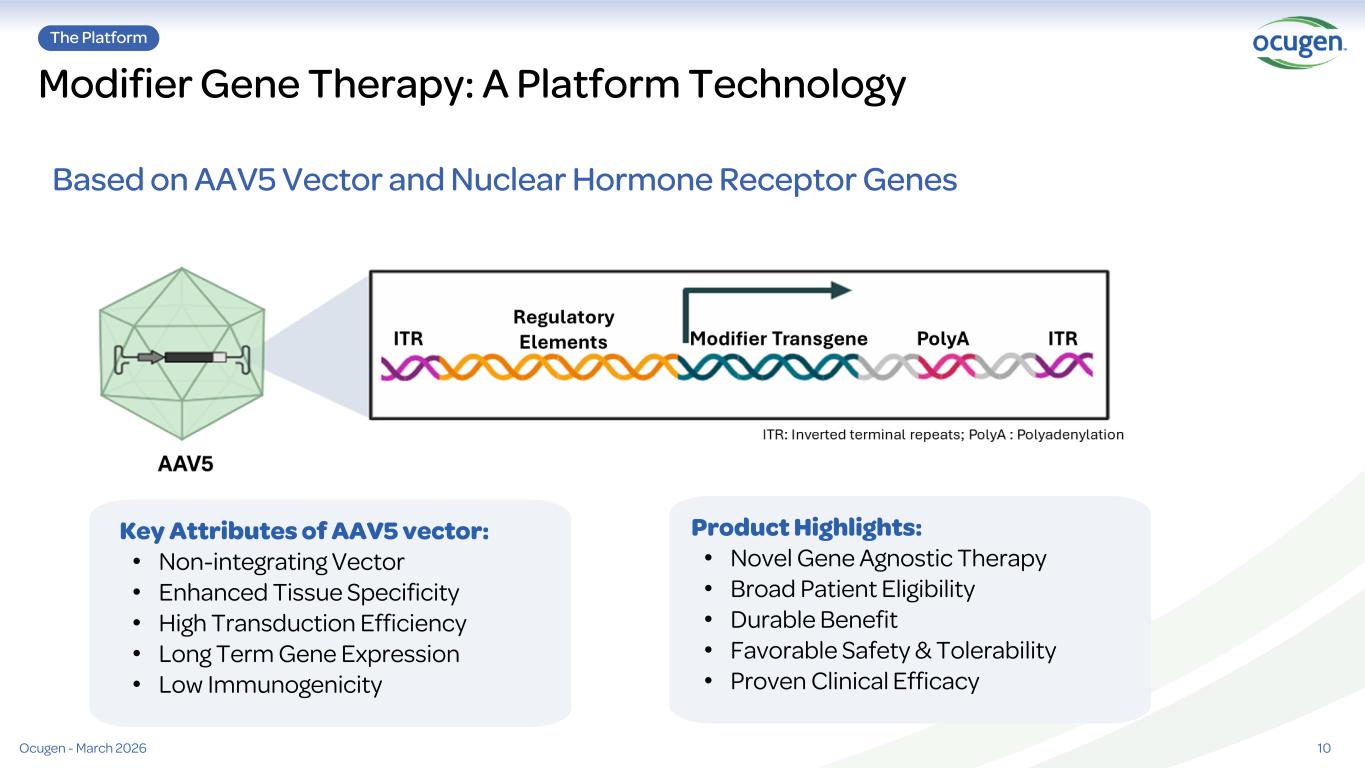 The Platform

ocugen.

Modifier Gene Therapy: A Platform Technology

Based on AAV5 Vector and Nuclear Hormone Receptor Genes

AAV5

ITR

Regulatory Elements

Modifier Transgene

PolyA

ITR

ITR: Inverted terminal repeats; PolyA : Polyadenylation

Key Attributes of AAV5 vector:
• Non-integrating Vector
• Enhanced Tissue Specificity
• High Transduction Efficiency
• Long Term Gene Expression
• Low Immunogenicity

Product Highlights:
• Novel Gene Agnostic Therapy
• Broad Patient Eligibility
• Durable Benefit
• Favorable Safety & Tolerability
• Proven Clinical Efficacy

Ocugen - March 2026

10